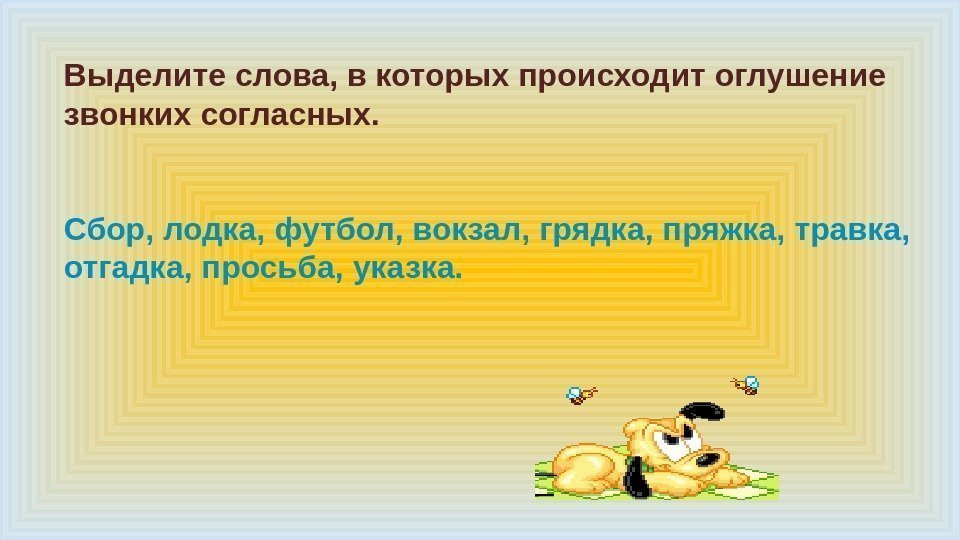 Выделите слова, в которых происходит оглушение звонких согласных.

Сбор, лодка, футбол, вокзал, грядка, пряжка, травка, отгадка, просьба, указка.